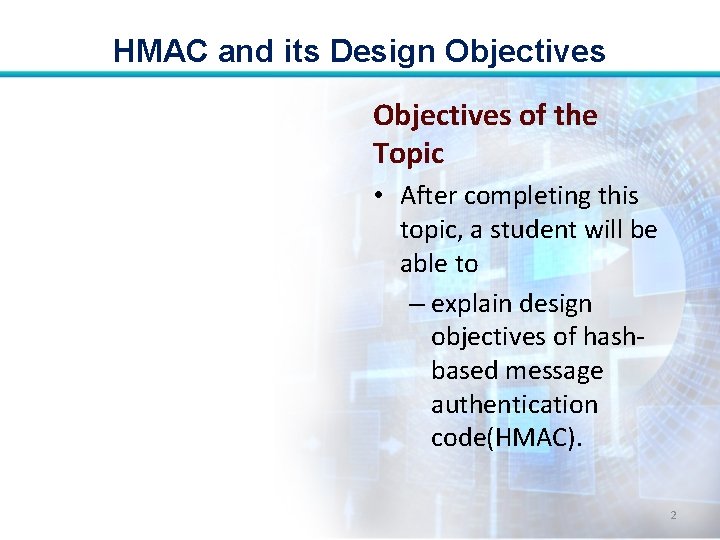 HMAC and its Design Objectives

Objectives of the Topic

• After completing this topic, a student will be able to

– explain design objectives of hash-based message authentication code(HMAC).

2